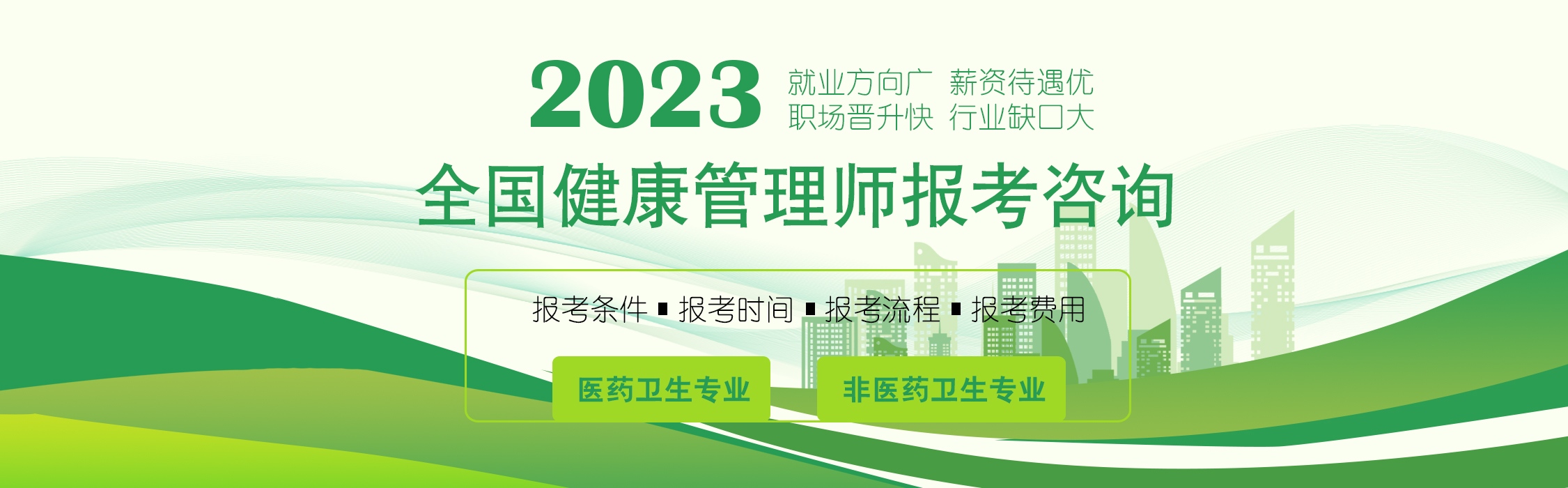 2023 就业方向广 薪资待遇优
职场晋升快 行业缺口大

全国健康管理师报考咨询

报考条件 ▪ 报考时间 ▪ 报考流程 ▪ 报考费用

医药卫生专业

非医药卫生专业